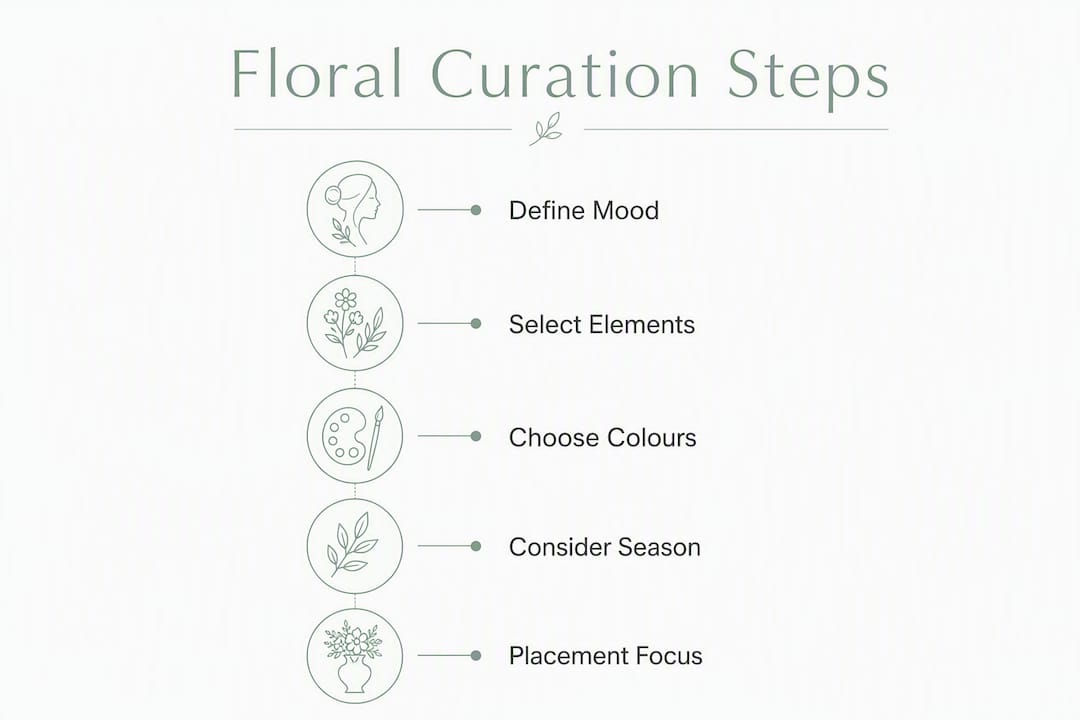 Floral Curation Steps

Define Mood

Select Elements

Choose Colours

Consider Season

Placement Focus